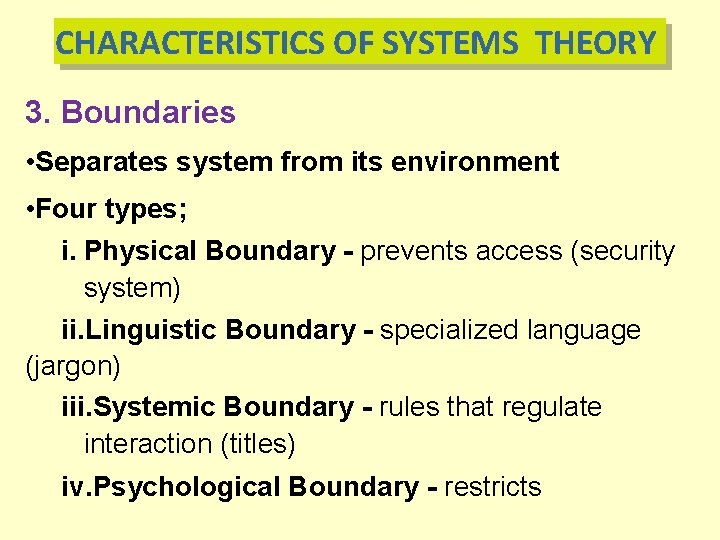 CHARACTERISTICS OF SYSTEMS THEORY

3. Boundaries

•Separates system from its environment

•Four types;

i. Physical Boundary - prevents access (security system)

ii.Linguistic Boundary - specialized language (jargon)

iii.Systemic Boundary - rules that regulate interaction (titles)

iv.Psychological Boundary - restricts